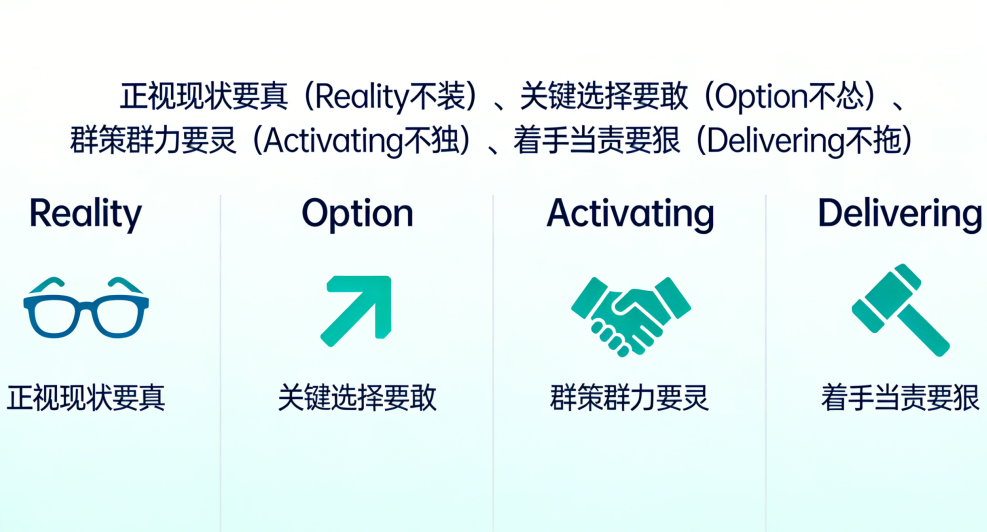 正视现状要真（Reality不装）、关键选择要敢（Option不怂）、群策群力要灵（Activating不独）、着手当责要狠（Delivering不拖）

Reality

正视现状要真

Option

关键选择要敢

Activating

群策群力要灵

Delivering

着手当责要狠